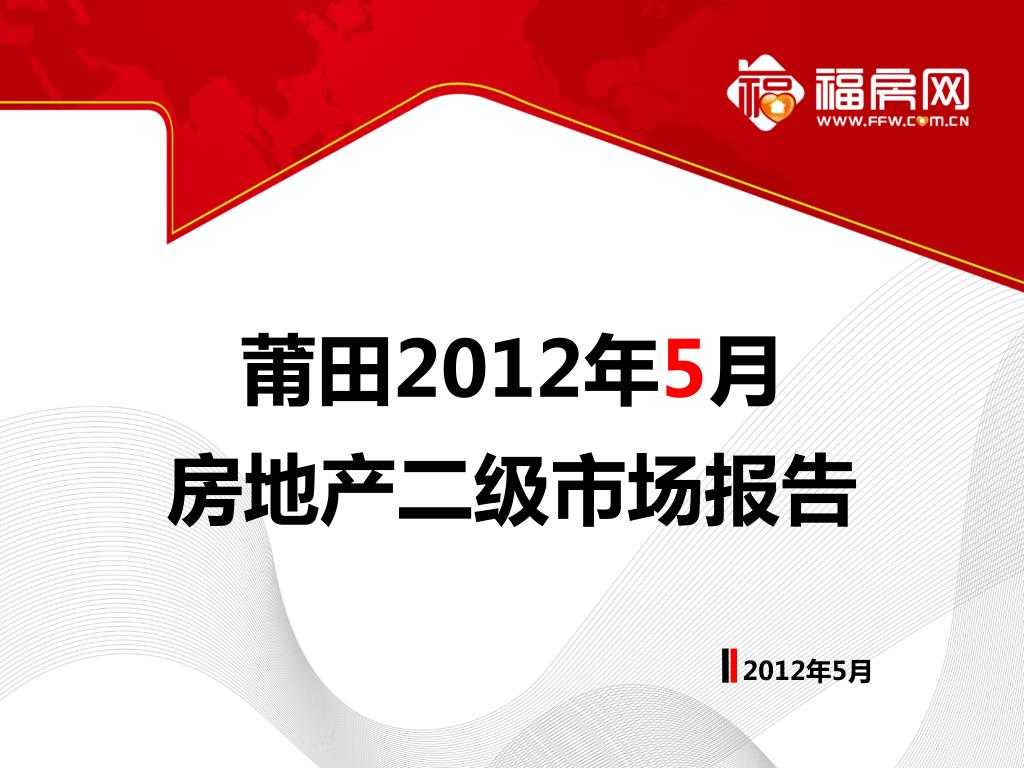 福房网
WWW.FFW.COM.CN

莆田2012年5月
房地产二级市场报告

2012年5月